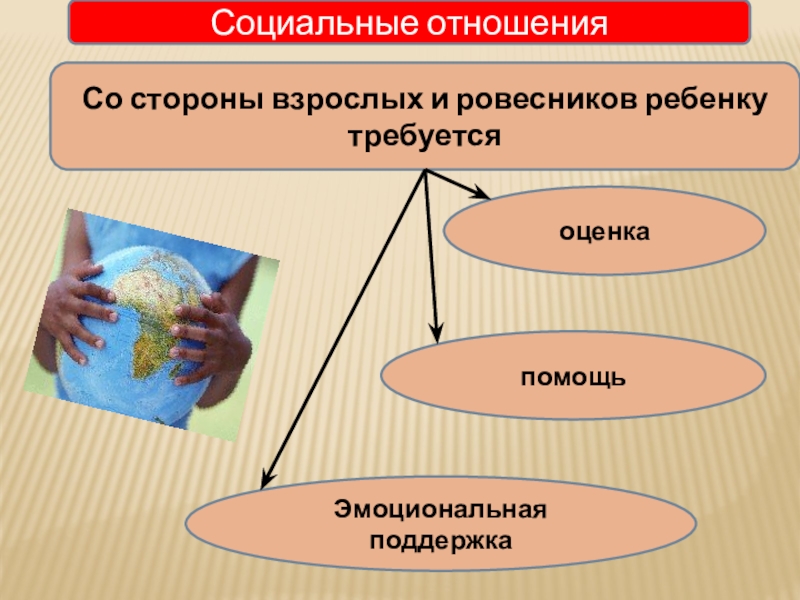 Социальные отношения

Со стороны взрослых и ровесников ребенку требуется

оценка

помощь

Эмоциональная поддержка